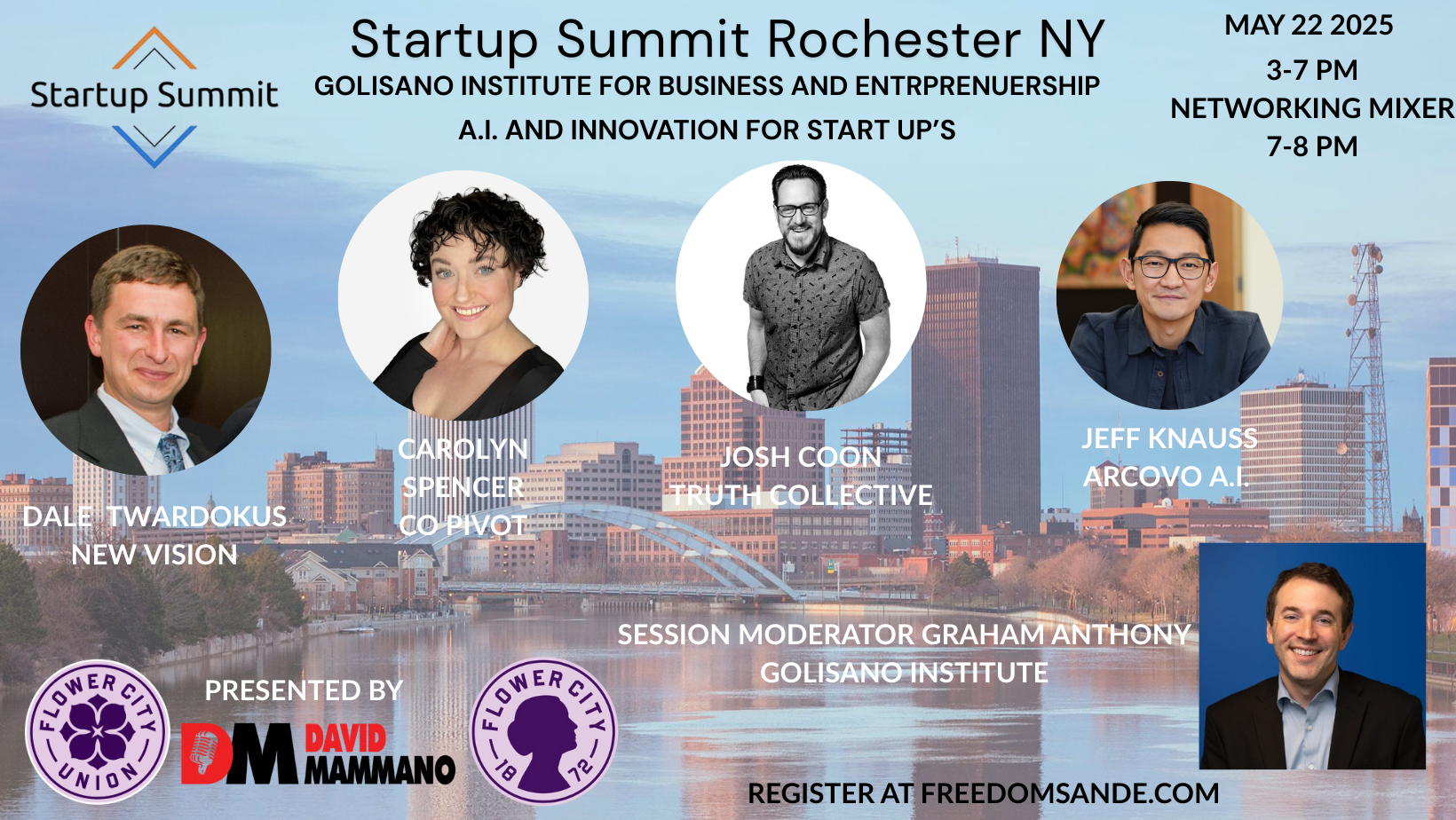 Startup Summit

Startup Summit Rochester NY
GOLISANO INSTITUTE FOR BUSINESS AND ENTRPRENUERSHIP
A.I. AND INNOVATION FOR START UP'S

MAY 22 2025
3-7 PM
NETWORKING MIXER
7-8 PM

DALE TWARDOKUS
NEW VISION

CAROLYN
SPENCER
CO PIVOT

JOSH COON
TRUTH COLLECTIVE

JEFF KNAUSS
ARCOVO A.I.

SESSION MODERATOR GRAHAM ANTHONY
GOLISANO INSTITUTE

FLOWER CITY UNION

PRESENTED BY
DM DAVID MAMMANO

FLOWER CITY 18 72

REGISTER AT FREEDOMSANDE.COM